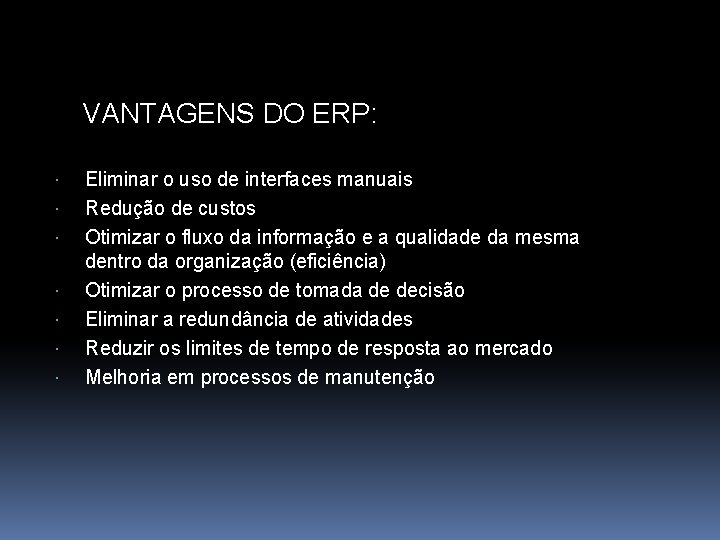 VANTAGENS DO ERP:

· Eliminar o uso de interfaces manuais
· Redução de custos
· Otimizar o fluxo da informação e a qualidade da mesma dentro da organização (eficiência)
· Otimizar o processo de tomada de decisão
· Eliminar a redundância de atividades
· Reduzir os limites de tempo de resposta ao mercado
· Melhoria em processos de manutenção